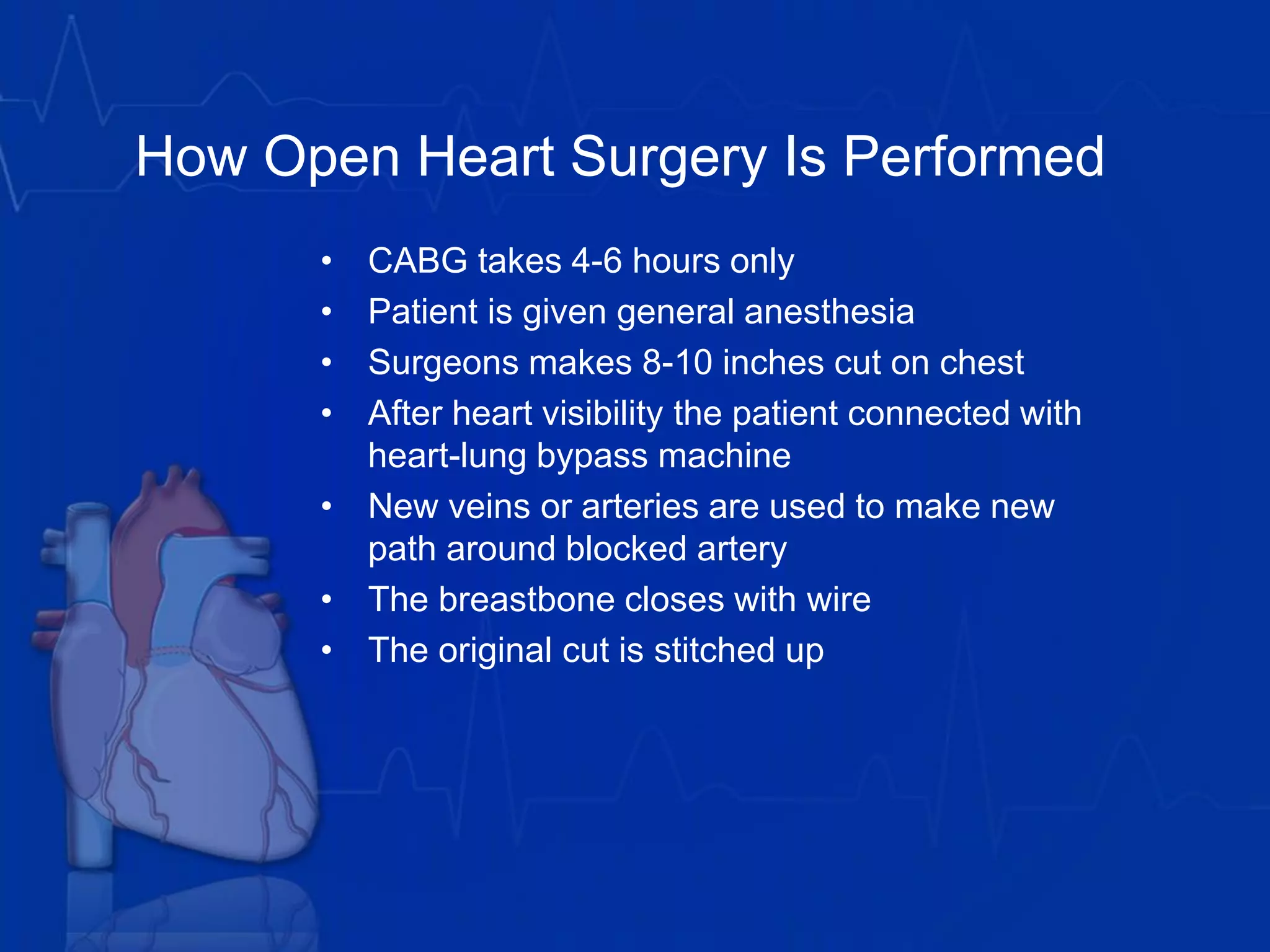 How Open Heart Surgery Is Performed

• CABG takes 4-6 hours only
• Patient is given general anesthesia
• Surgeons makes 8-10 inches cut on chest
• After heart visibility the patient connected with heart-lung bypass machine
• New veins or arteries are used to make new path around blocked artery
• The breastbone closes with wire
• The original cut is stitched up